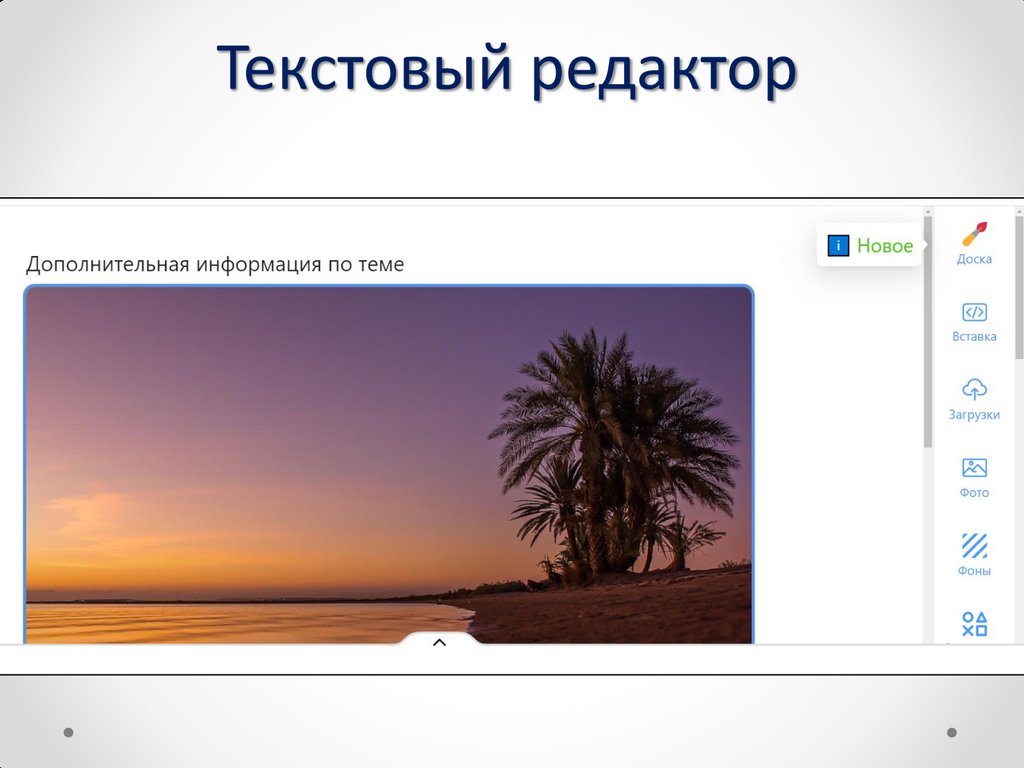 Текстовый редактор

Дополнительная информация по теме

i Новое

Доска

Вставка

Загрузки

Фото

Фоны